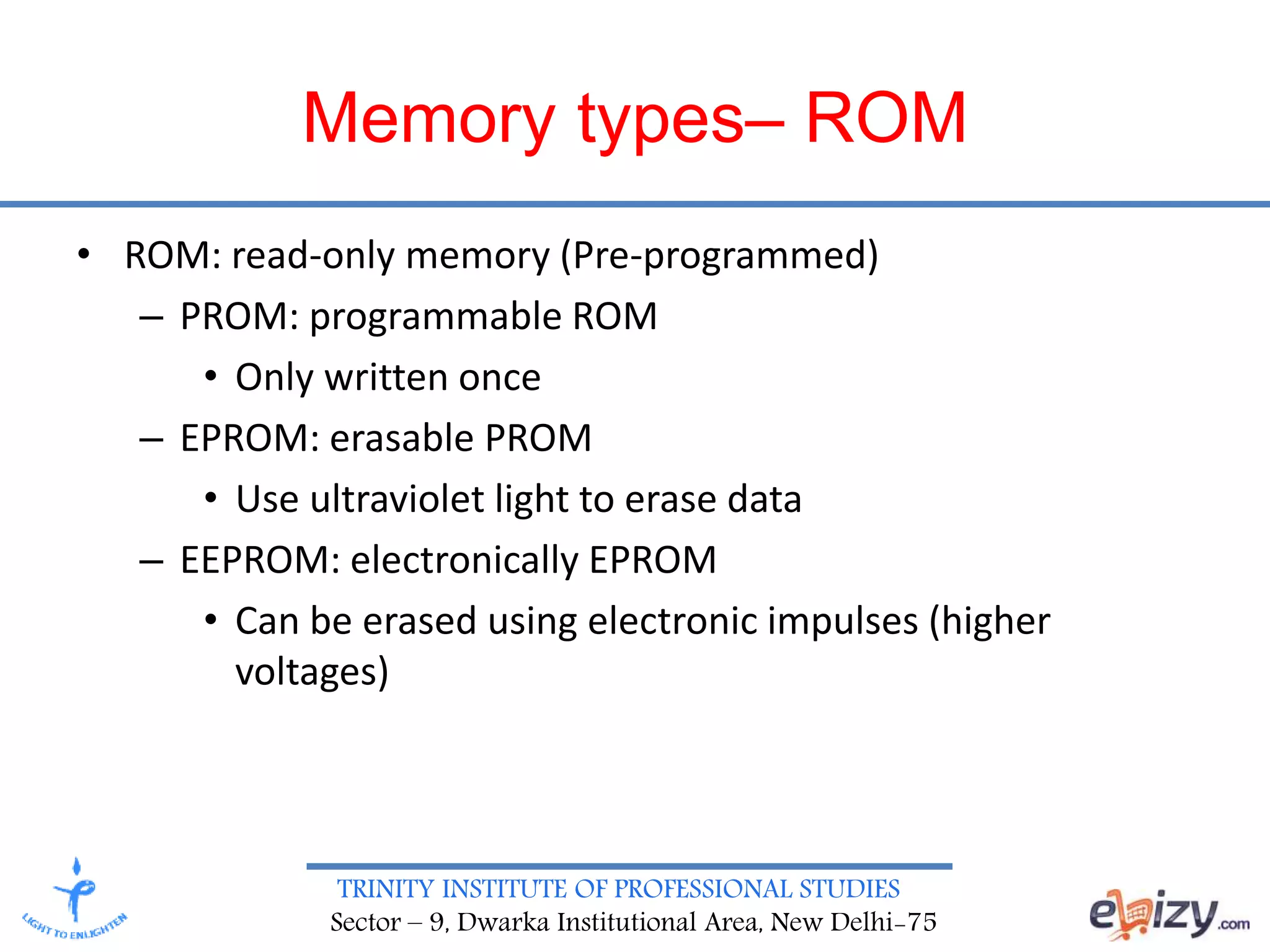 Memory types– ROM

• ROM: read-only memory (Pre-programmed)
– PROM: programmable ROM
• Only written once
– EPROM: erasable PROM
• Use ultraviolet light to erase data
– EEPROM: electronically EPROM
• Can be erased using electronic impulses (higher voltages)

LIGHT TO ENLIGHTEN

TRINITY INSTITUTE OF PROFESSIONAL STUDIES
Sector – 9, Dwarka Institutional Area, New Delhi-75

ebizy.com